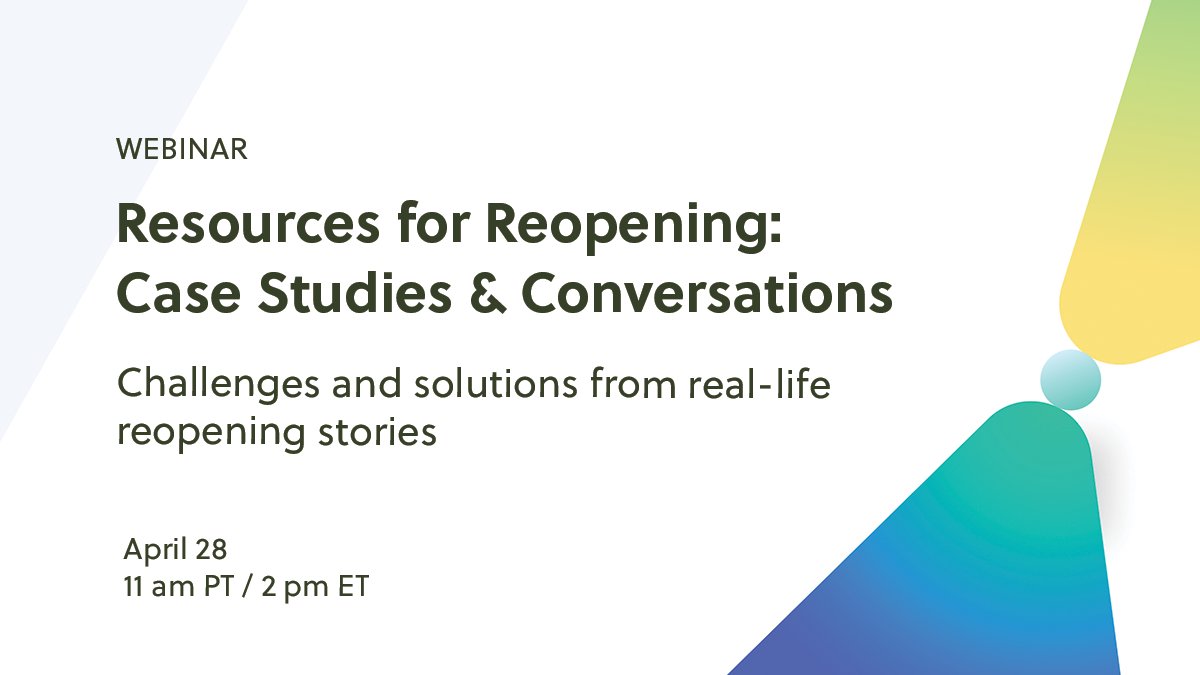 WEBINAR

Resources for Reopening: Case Studies & Conversations

Challenges and solutions from real-life reopening stories

April 28
11 am PT / 2 pm ET